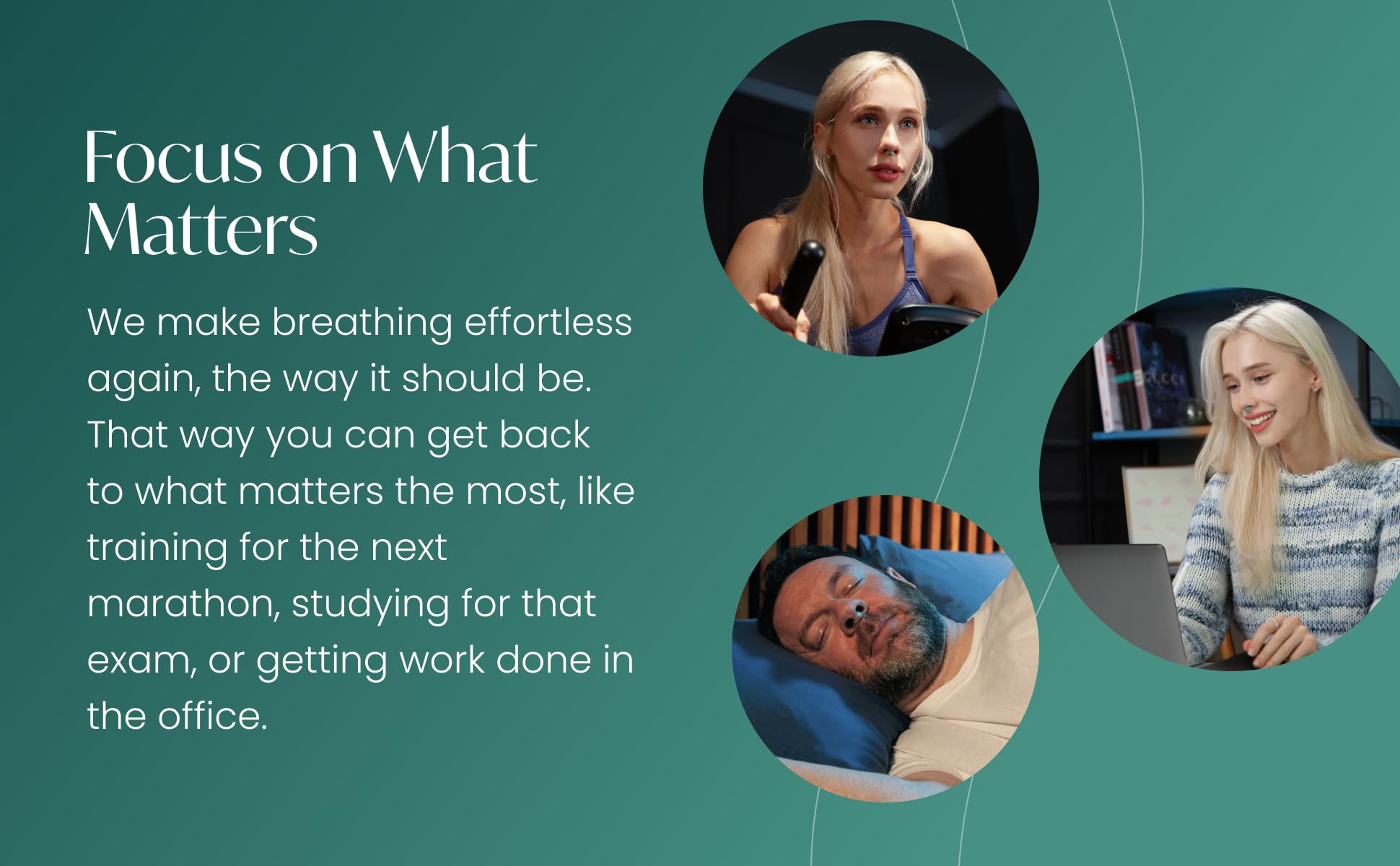 Focus on What Matters

We make breathing effortless again, the way it should be. That way you can get back to what matters the most, like training for the next marathon, studying for that exam, or getting work done in the office.